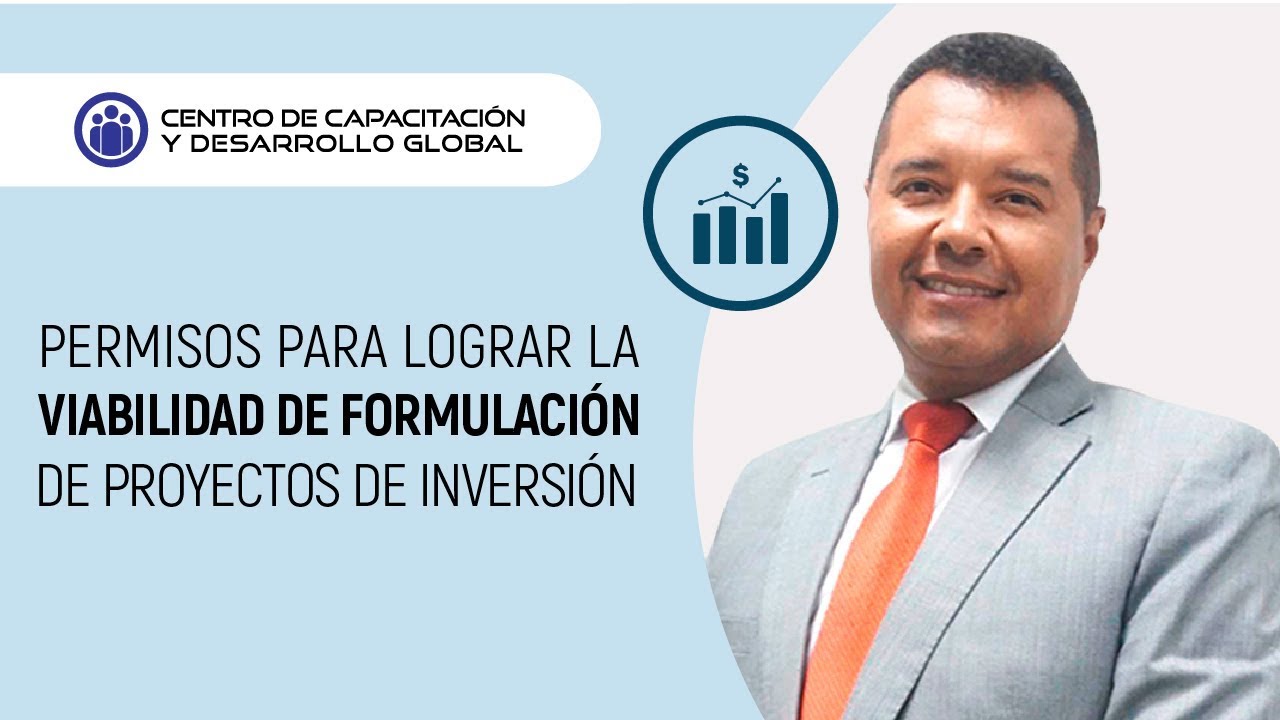 CENTRO DE CAPACITACIÓN
Y DESARROLLO GLOBAL

$

PERMISOS PARA LOGRAR LA
VIABILIDAD DE FORMULACIÓN
DE PROYECTOS DE INVERSIÓN